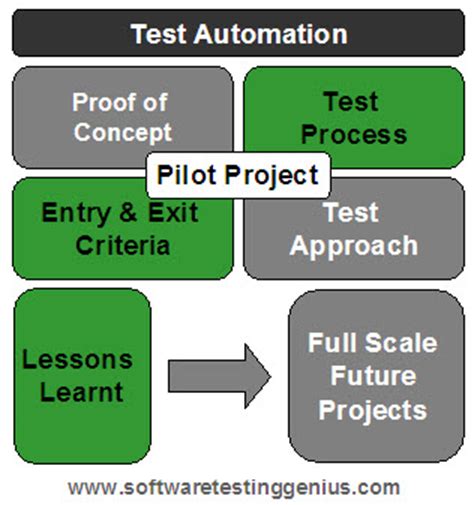 Test Automation

Proof of Concept

Test Process

Pilot Project

Entry & Exit Criteria

Test Approach

Lessons Learnt

Full Scale Future Projects

www.softwaretestinggenius.com